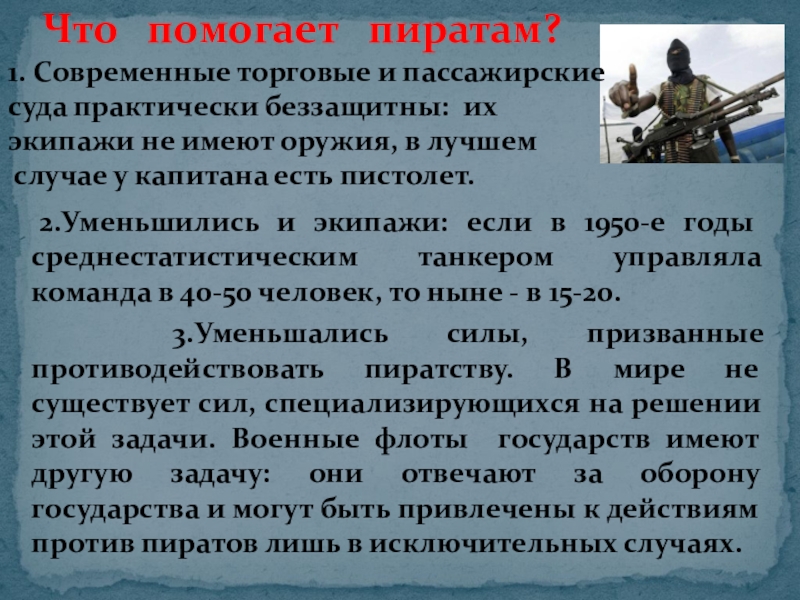 Что помогает пиратам?

1. Современные торговые и пассажирские суда практически беззащитны: их экипажи не имеют оружия, в лучшем случае у капитана есть пистолет.

2.Уменьшились и экипажи: если в 1950-е годы среднестатистическим танкером управляла команда в 40-50 человек, то ныне - в 15-20.

3.Уменьшались силы, призванные противодействовать пиратству. В мире не существует сил, специализирующихся на решении этой задачи. Военные флоты государств имеют другую задачу: они отвечают за оборону государства и могут быть привлечены к действиям против пиратов лишь в исключительных случаях.